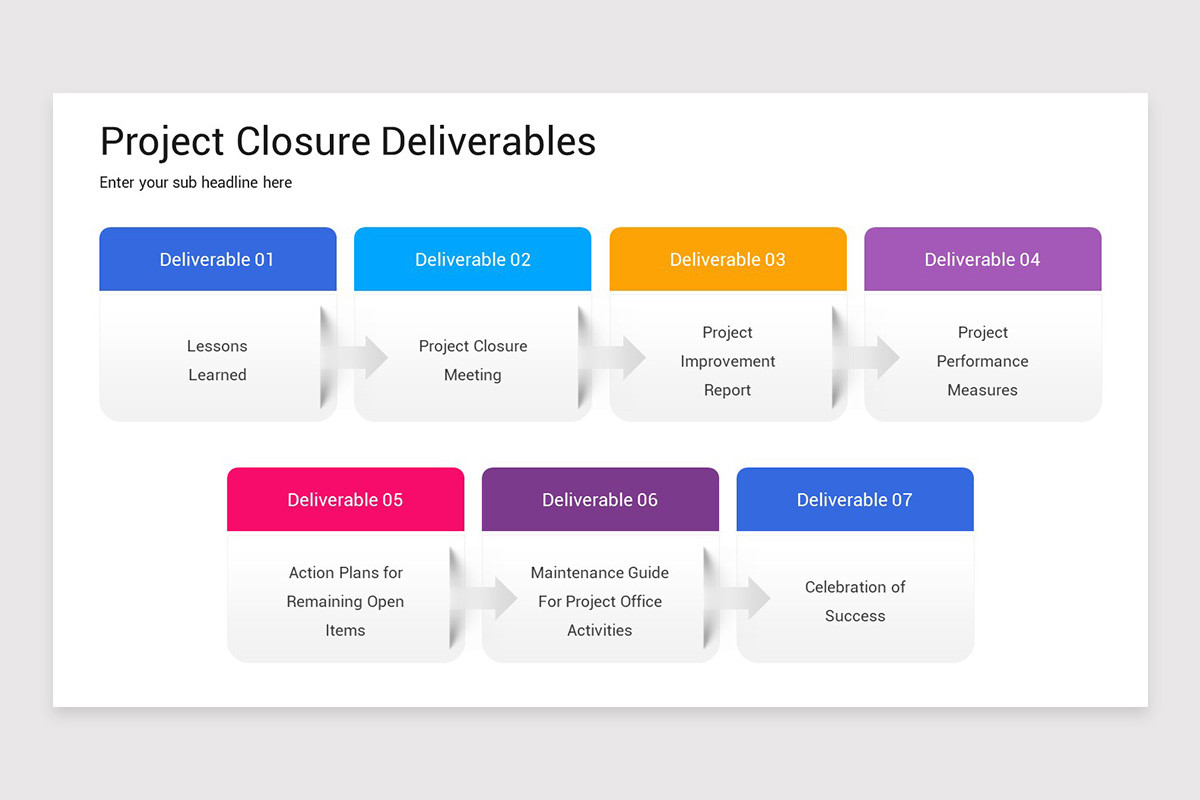 Project Closure Deliverables

Enter your sub headline here

Deliverable 01

Lessons Learned

Deliverable 02

Project Closure Meeting

Deliverable 03

Project Improvement Report

Deliverable 04

Project Performance Measures

Deliverable 05

Action Plans for Remaining Open Items

Deliverable 06

Maintenance Guide For Project Office Activities

Deliverable 07

Celebration of Success